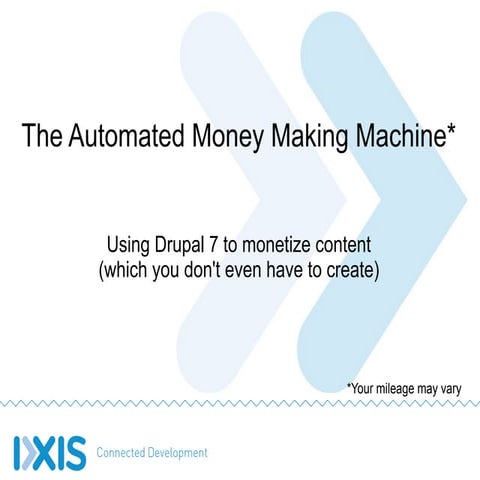 The Automated Money Making Machine*

Using Drupal 7 to monetize content (which you don't even have to create)

*Your mileage may vary

IXIS Connected Development